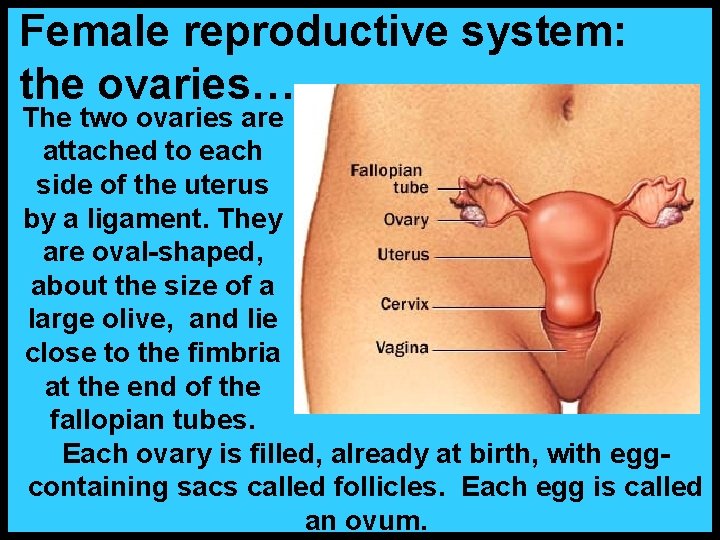 Female reproductive system: the ovaries…

The two ovaries are attached to each side of the uterus by a ligament. They are oval-shaped, about the size of a large olive, and lie close to the fimbria at the end of the fallopian tubes.

Fallopian tube
Ovary
Uterus
Cervix
Vagina

Each ovary is filled, already at birth, with egg-containing sacs called follicles. Each egg is called an ovum.